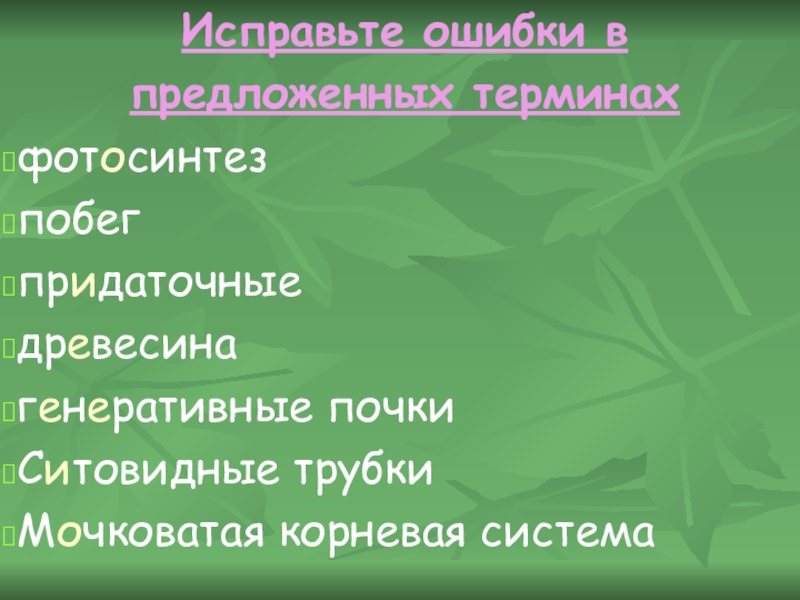 Исправьте ошибки в предложенных терминах

фотосинтез
побег
придаточные
древесина
генеративные почки
Ситовидные трубки
Мочковатая корневая система